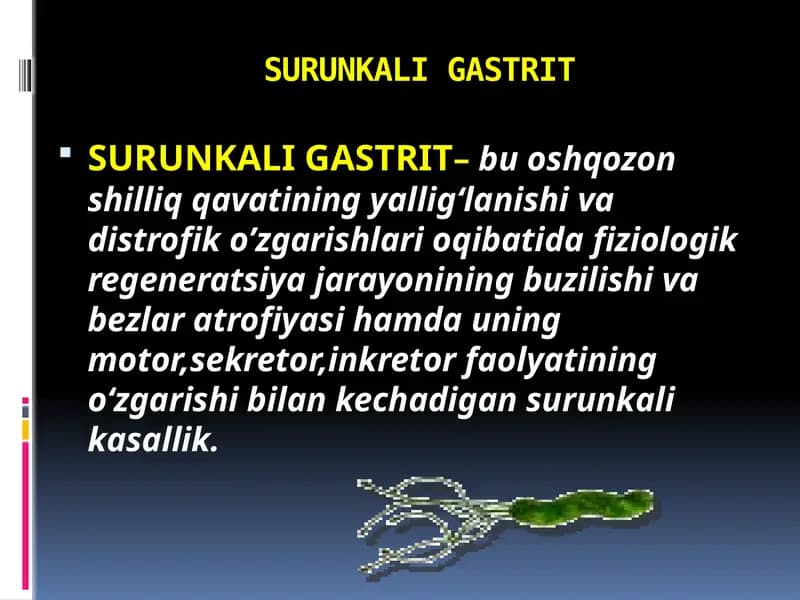 SURUNKALI GASTRIT

SURUNKALI GASTRIT– bu oshqozon shilliq qavatining yallig‘lanishi va distrofik o’zgarishlari oqibatida fiziologik regeneratsiya jarayonining buzilishi va bezlar atrofiyasi hamda uning motor,sekretor,inkretor faolyatining o‘zgarishi bilan kechadigan surunkali kasallik.